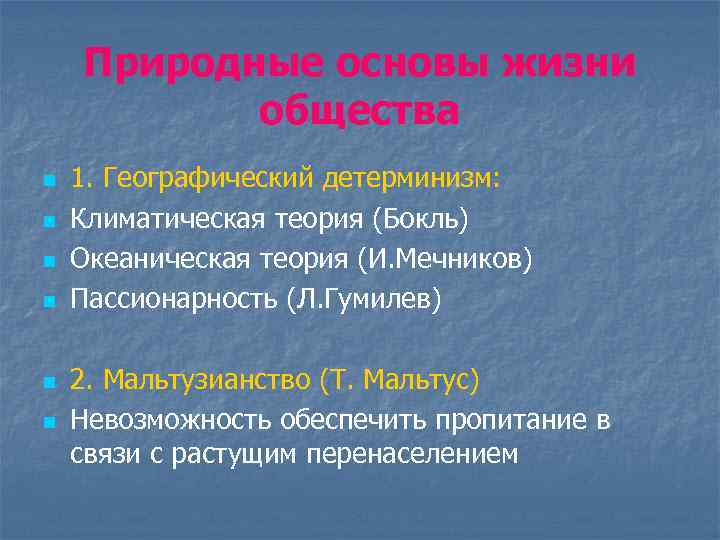 Природные основы жизни общества

1. Географический детерминизм:
Климатическая теория (Бокль)
Океаническая теория (И.Мечников)
Пассионарность (Л.Гумилев)

2. Мальтузианство (Т. Мальтус)
Невозможность обеспечить пропитание в связи с растущим перенаселением